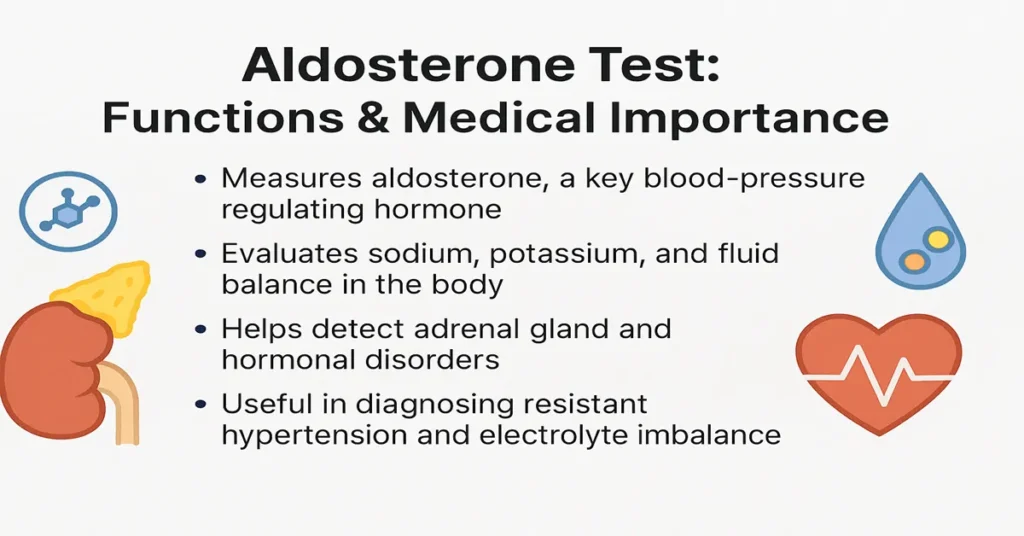 Aldosterone Test:
Functions & Medical Importance

• Measures aldosterone, a key blood-pressure regulating hormone
• Evaluates sodium, potassium, and fluid balance in the body
• Helps detect adrenal gland and hormonal disorders
• Useful in diagnosing resistant hypertension and electrolyte imbalance